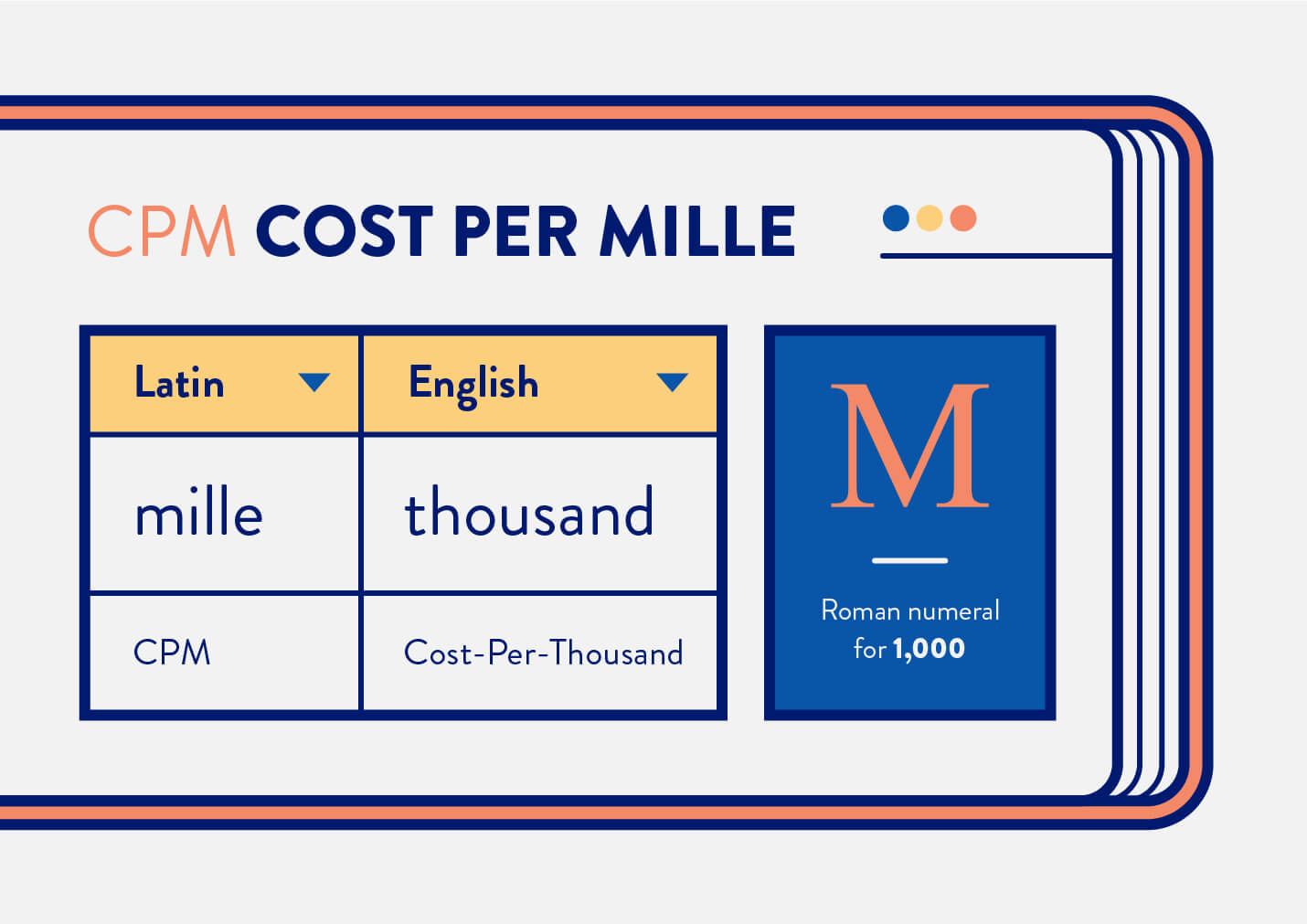 CPM COST PER MILLE

| Latin | English |
|---|---|
| mille | thousand |
| CPM | Cost-Per-Thousand |

M

Roman numeral for 1,000